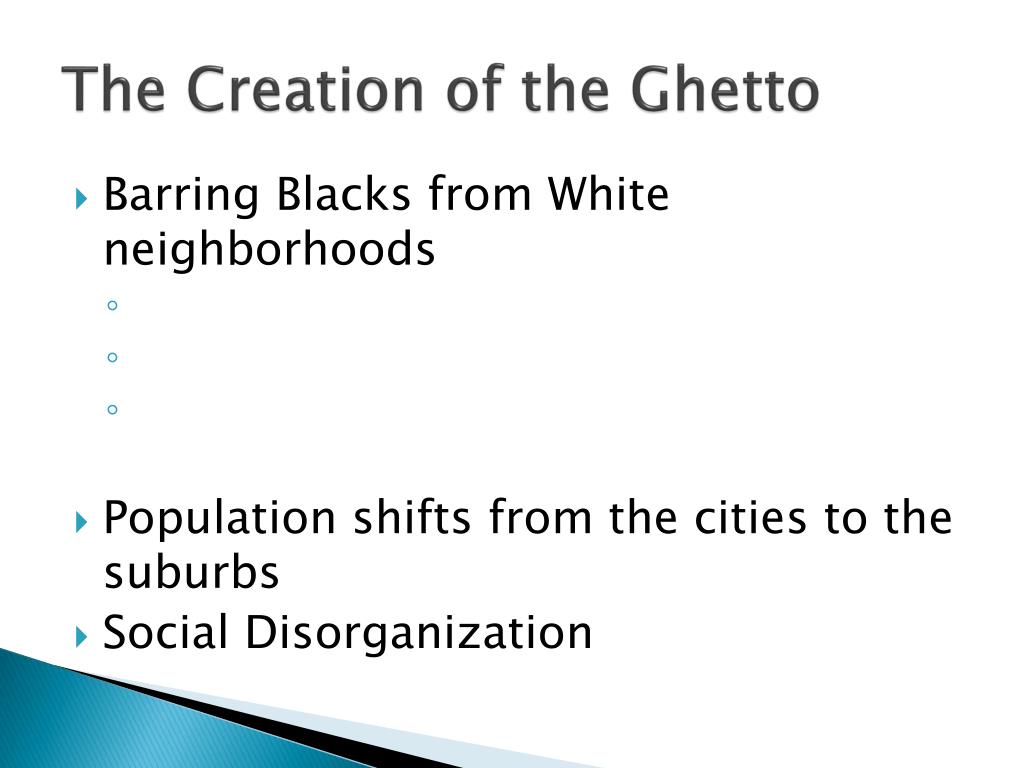 The Creation of the Ghetto

Barring Blacks from White neighborhoods

Population shifts from the cities to the suburbs

Social Disorganization